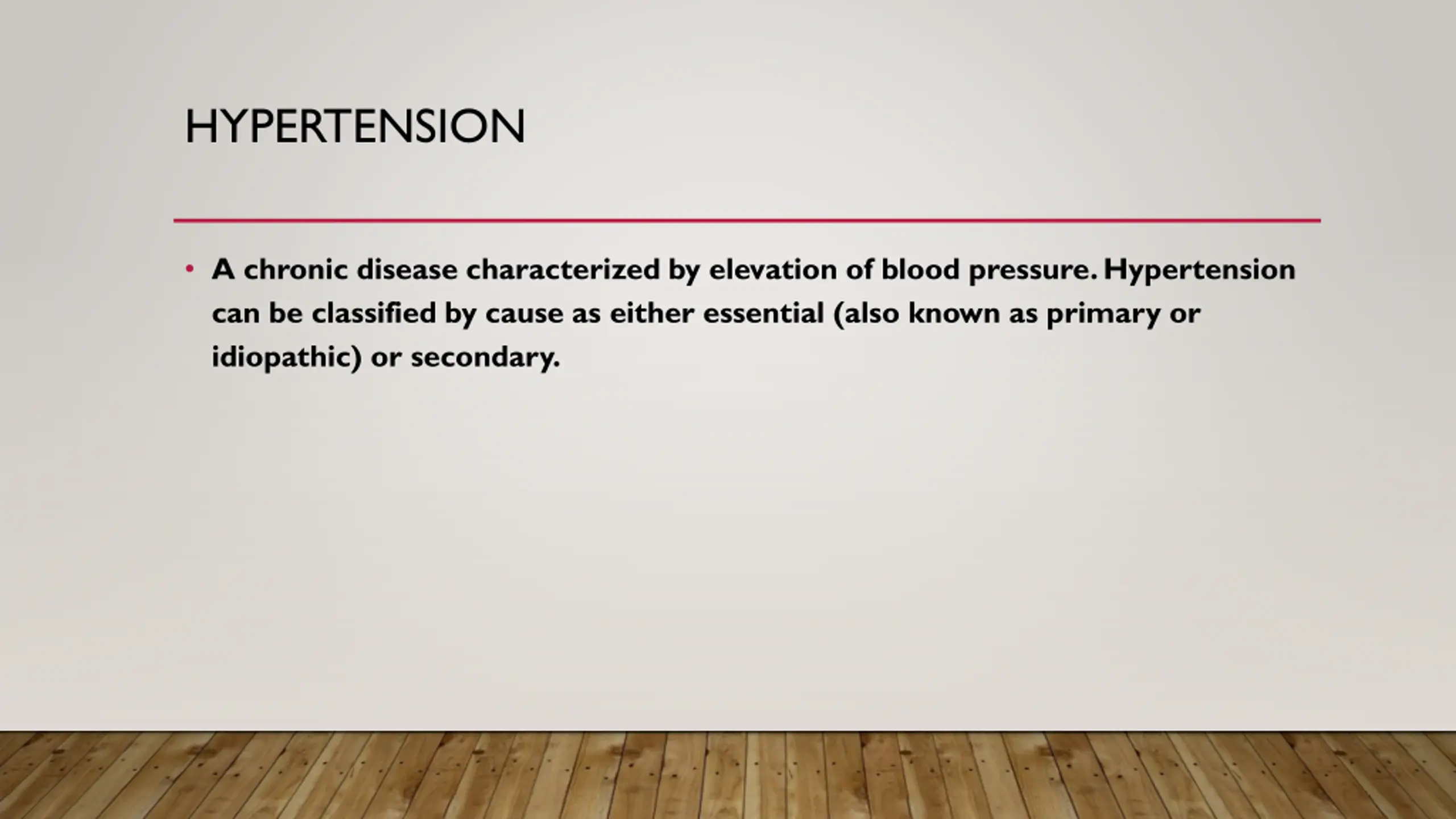 HYPERTENSION

• A chronic disease characterized by elevation of blood pressure. Hypertension can be classified by cause as either essential (also known as primary or idiopathic) or secondary.